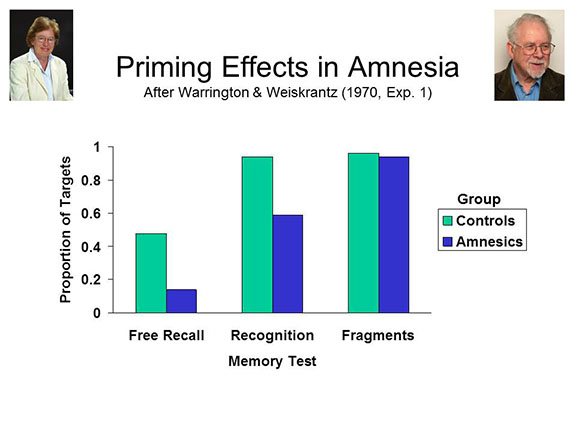 Priming Effects in Amnesia
After Warrington & Weiskrantz (1970, Exp. 1)

Proportion of Targets

1
0.8
0.6
0.4
0.2
0

Free Recall
Recognition
Fragments

Memory Test

Group
Controls
Amnesics